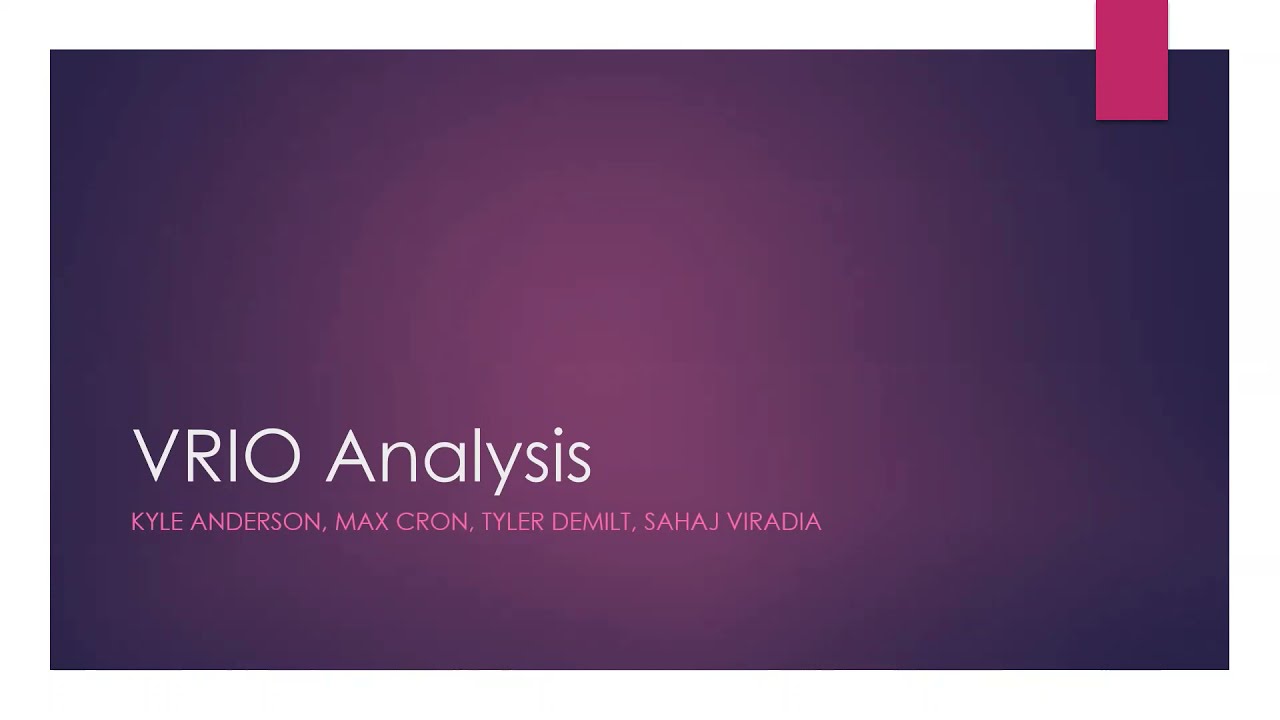 VRIO Analysis

KYLE ANDERSON, MAX CRON, TYLER DEMILT, SAHAJ VIRADIA